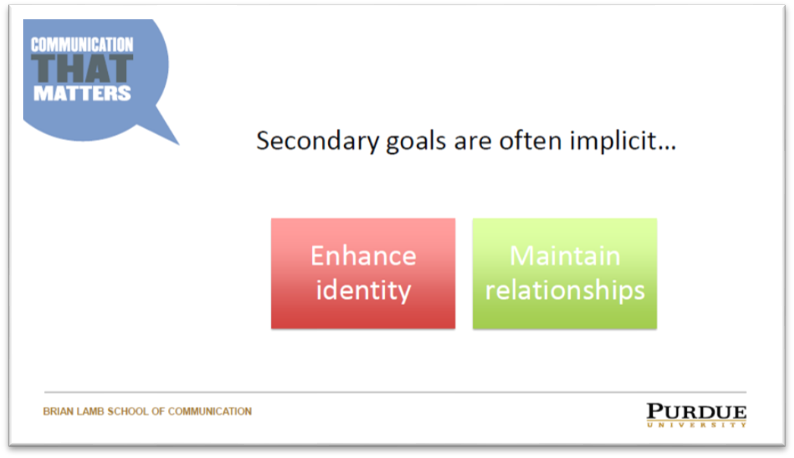 COMMUNICATION
THAT
MATTERS

Secondary goals are often implicit…

Enhance identity

Maintain relationships

BRIAN LAMB SCHOOL OF COMMUNICATION

PURDUE
UNIVERSITY